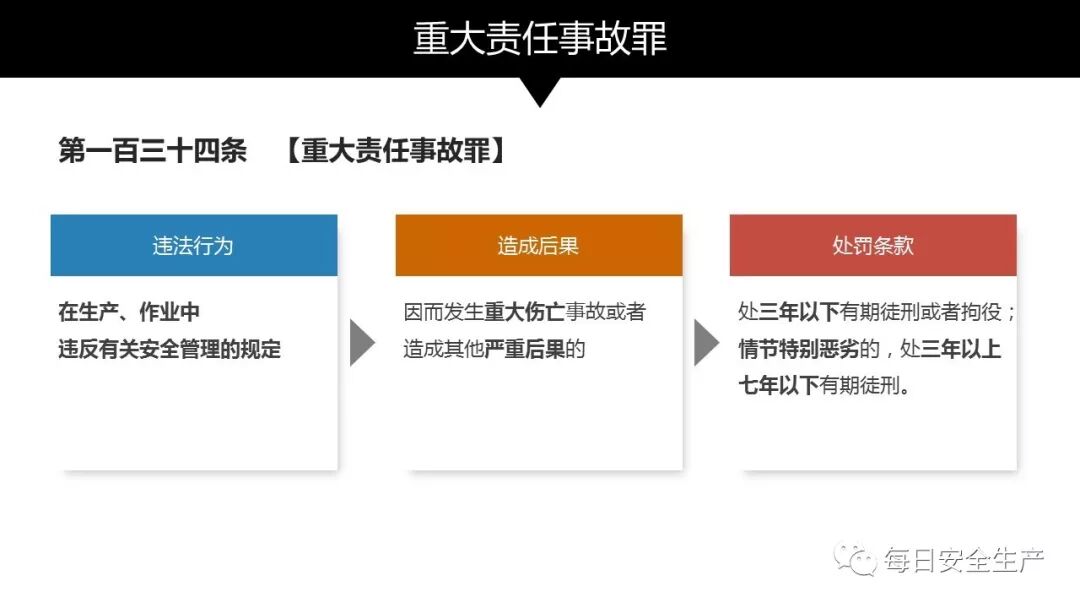 重大责任事故罪

第一百三十四条 【重大责任事故罪】

违法行为

在生产、作业中
违反有关安全管理的规定

造成后果

因而发生重大伤亡事故或者造成其他严重后果的

处罚条款

处三年以下有期徒刑或者拘役；情节特别恶劣的，处三年以上七年以下有期徒刑。

每日安全生产